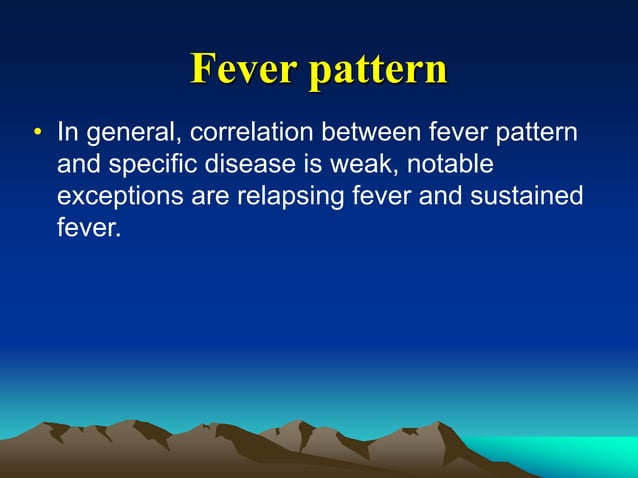 Fever pattern

• In general, correlation between fever pattern and specific disease is weak, notable exceptions are relapsing fever and sustained fever.